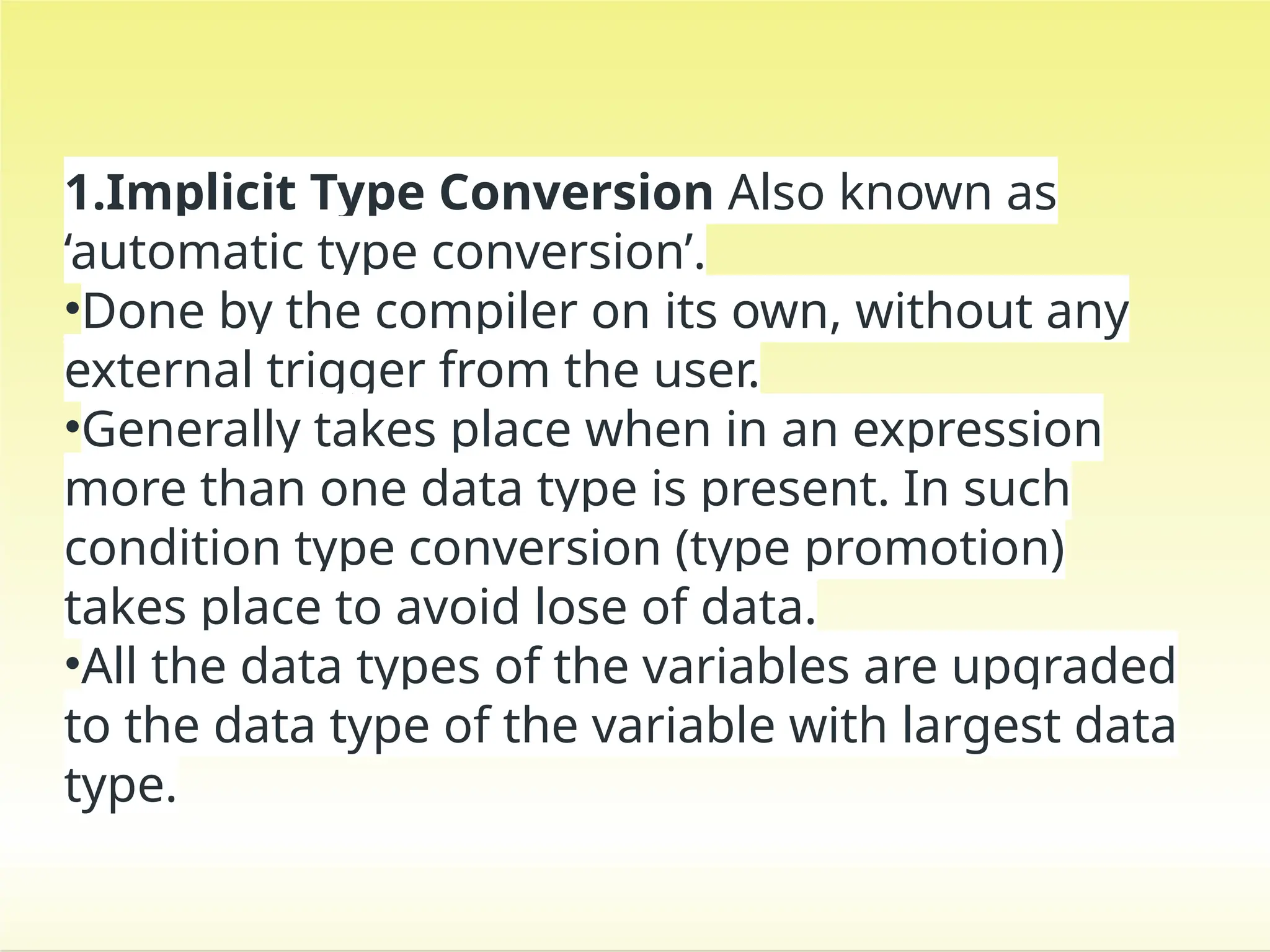 1.Implicit Type Conversion Also known as ‘automatic type conversion’.
•Done by the compiler on its own, without any external trigger from the user.
•Generally takes place when in an expression more than one data type is present. In such condition type conversion (type promotion) takes place to avoid lose of data.
•All the data types of the variables are upgraded to the data type of the variable with largest data type.